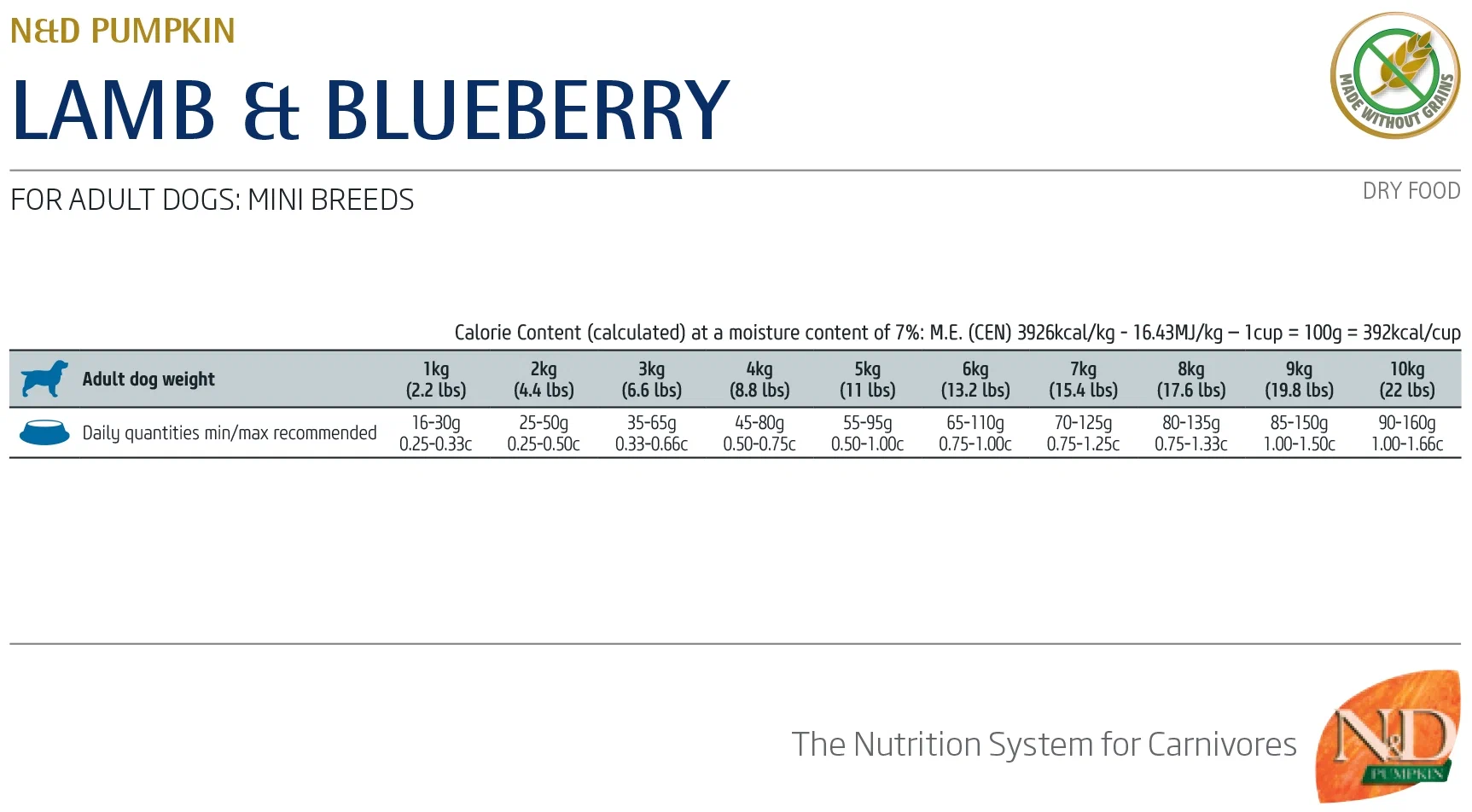 N&D PUMPKIN

LAMB & BLUEBERRY

MADE WITHOUT GRAINS

FOR ADULT DOGS: MINI BREEDS

DRY FOOD

Calorie Content (calculated) at a moisture content of 7%: M.E. (CEN) 3926kcal/kg - 16.43MJ/kg – 1cup = 100g = 392kcal/cup

| Adult dog weight | 1kg (2.2 lbs) | 2kg (4.4 lbs) | 3kg (6.6 lbs) | 4kg (8.8 lbs) | 5kg (11 lbs) | 6kg (13.2 lbs) | 7kg (15.4 lbs) | 8kg (17.6 lbs) | 9kg (19.8 lbs) | 10kg (22 lbs) |
|---|---|---|---|---|---|---|---|---|---|---|
| Daily quantities min/max recommended | 16-30g 0.25-0.33c | 25-50g 0.25-0.50c | 35-65g 0.33-0.66c | 45-80g 0.50-0.75c | 55-95g 0.50-1.00c | 65-110g 0.75-1.00c | 70-125g 0.75-1.25c | 80-135g 0.75-1.33c | 85-150g 1.00-1.50c | 90-160g 1.00-1.66c |

The Nutrition System for Carnivores

N&D PUMPKIN